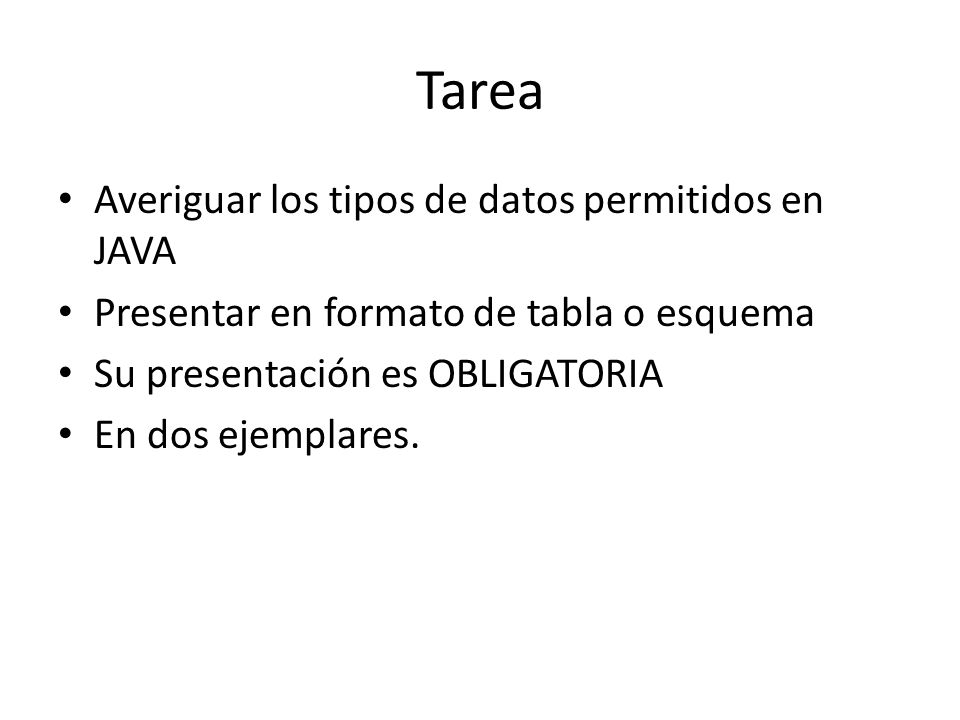 Tarea

• Averiguar los tipos de datos permitidos en JAVA
• Presentar en formato de tabla o esquema
• Su presentación es OBLIGATORIA
• En dos ejemplares.